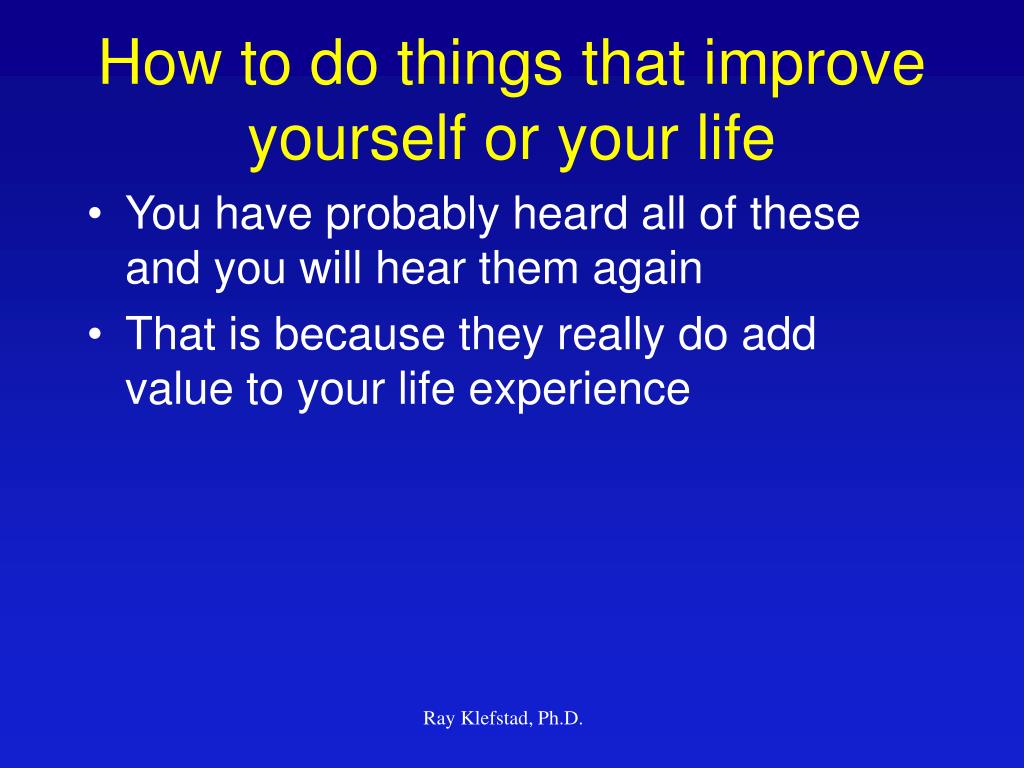 How to do things that improve yourself or your life

• You have probably heard all of these and you will hear them again
• That is because they really do add value to your life experience

Ray Klefstad, Ph.D.